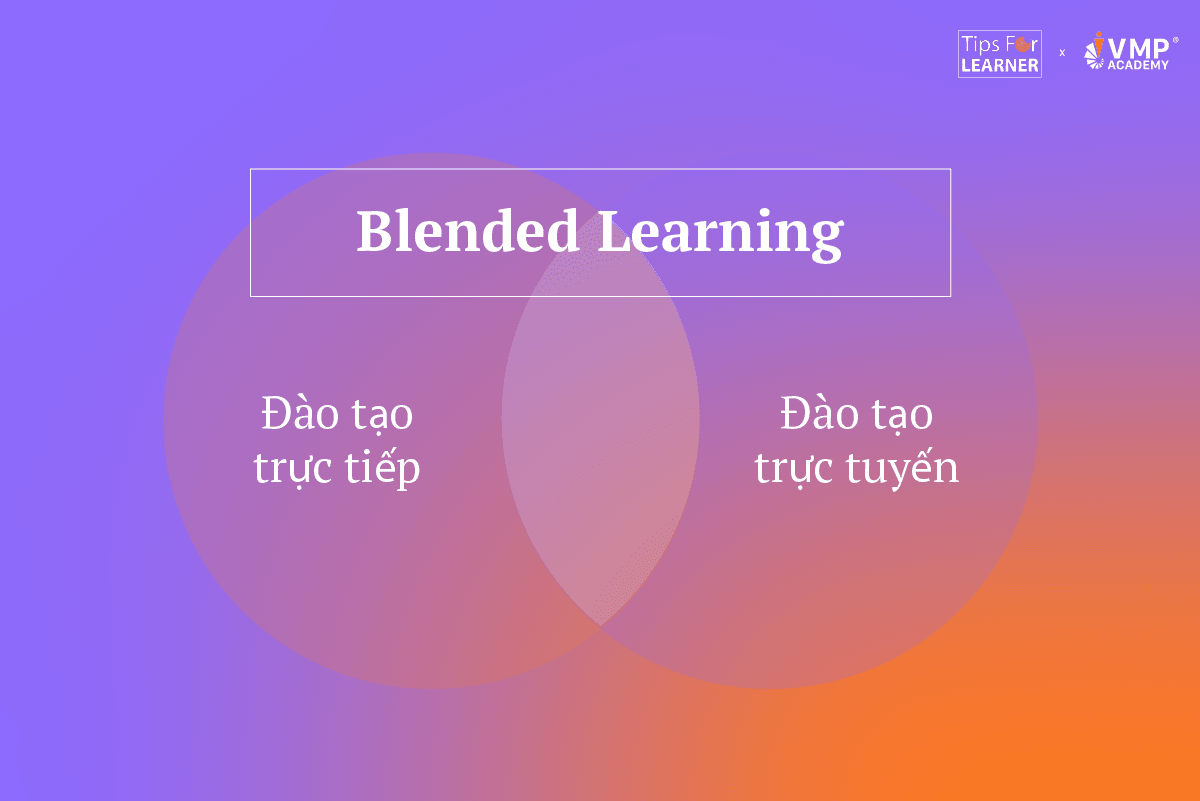 Tips For LEARNER x VMP ACADEMY

Blended Learning

Đào tạo trực tiếp

Đào tạo trực tuyến